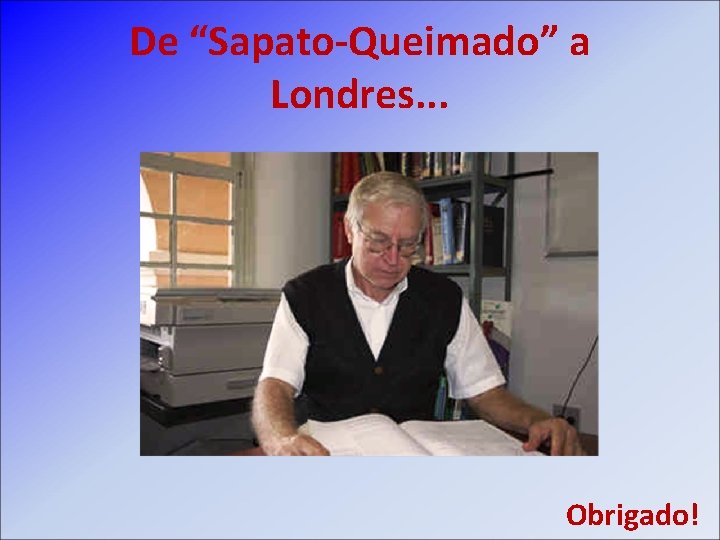 De “Sapato-Queimado” a Londres...

Obrigado!